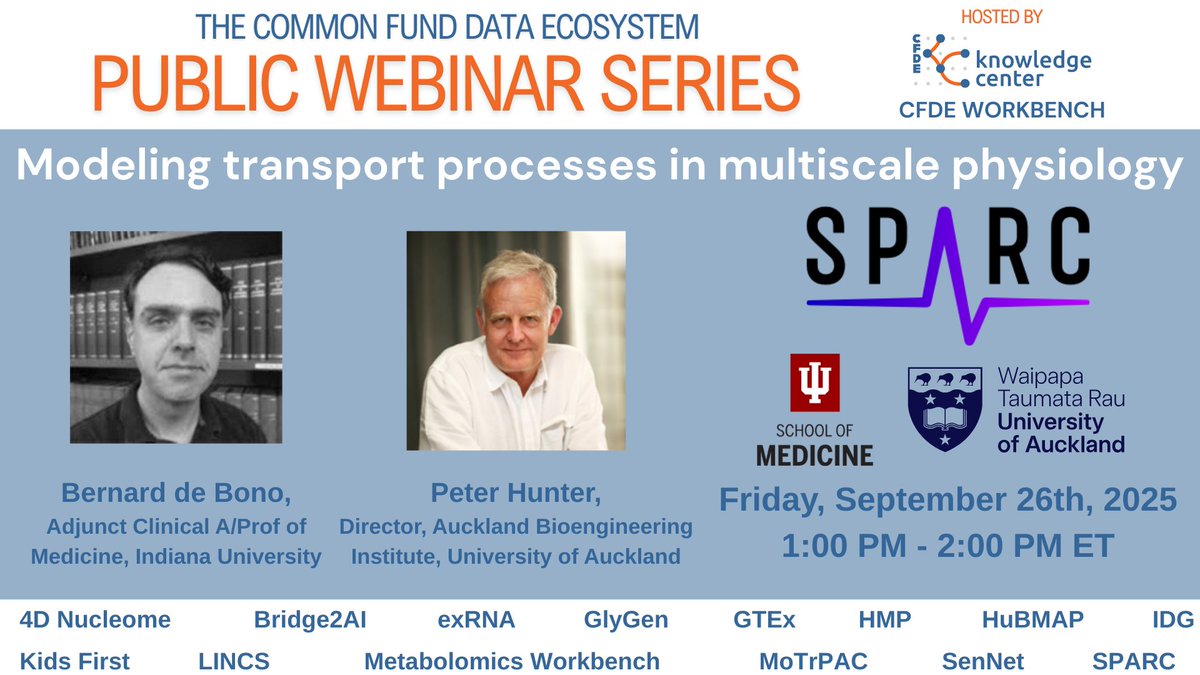 THE COMMON FUND DATA ECOSYSTEM
PUBLIC WEBINAR SERIES

HOSTED BY
CFDE knowledge center
CFDE WORKBENCH

Modeling transport processes in multiscale physiology

SPARC

SCHOOL OF MEDICINE

Waipapa Taumata Rau University of Auckland

Bernard de Bono, Adjunct Clinical A/Prof of Medicine, Indiana University

Peter Hunter, Director, Auckland Bioengineering Institute, University of Auckland

Friday, September 26th, 2025
1:00 PM - 2:00 PM ET

4D Nucleome Bridge2AI exRNA GlyGen GTEx HMP HuBMAP IDG
Kids First LINCS Metabolomics Workbench MoTrPAC SenNet SPARC